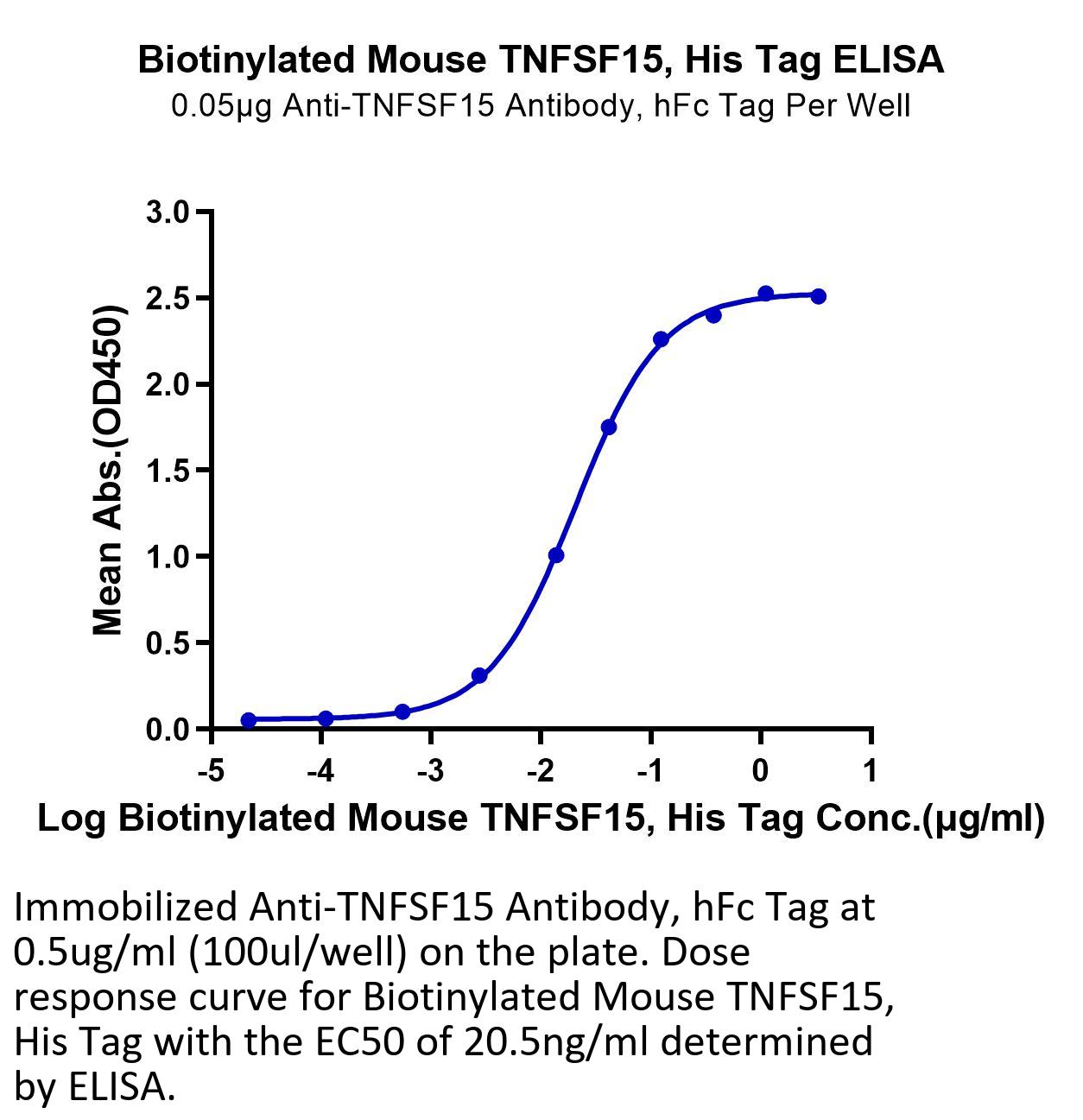 Biotinylated Mouse TNFSF15, His Tag ELISA
0.05μg Anti-TNFSF15 Antibody, hFc Tag Per Well

Mean Abs.(OD450)

3.0
2.5
2.0
1.5
1.0
0.5
0.0

-5
-4
-3
-2
-1
0
1

Log Biotinylated Mouse TNFSF15, His Tag Conc.(μg/ml)

Immobilized Anti-TNFSF15 Antibody, hFc Tag at 0.5ug/ml (100ul/well) on the plate. Dose response curve for Biotinylated Mouse TNFSF15, His Tag with the EC50 of 20.5ng/ml determined by ELISA.